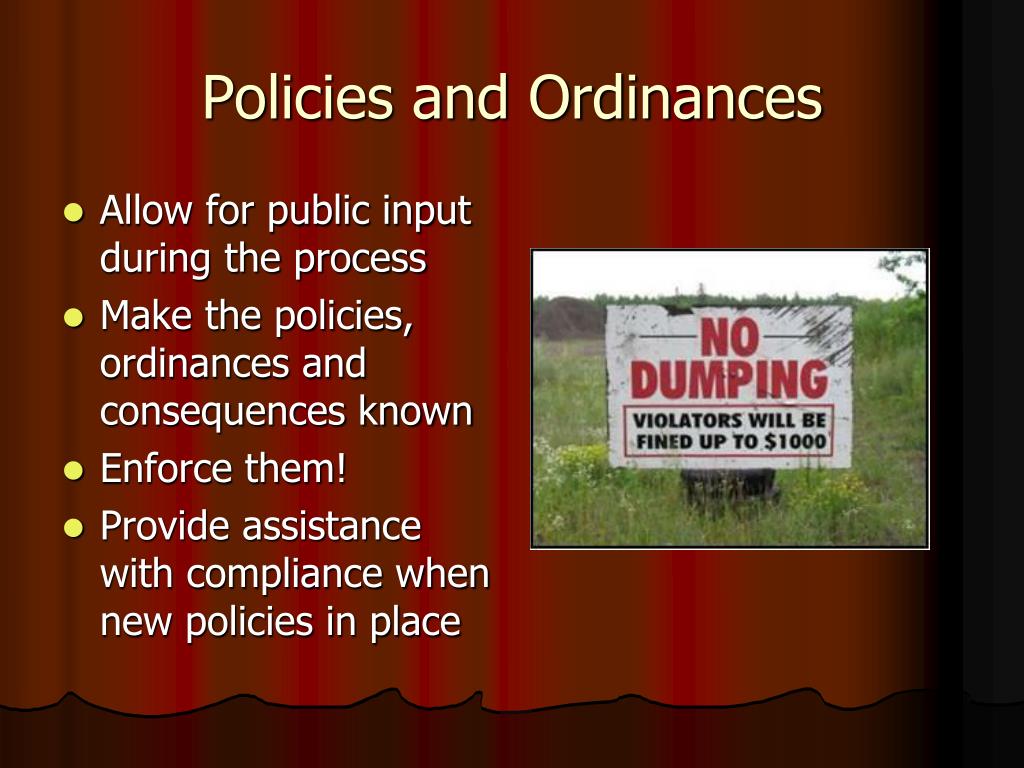 Policies and Ordinances

- Allow for public input during the process
- Make the policies, ordinances and consequences known
- Enforce them!
- Provide assistance with compliance when new policies in place

NO DUMPING

VIOLATORS WILL BE FINED UP TO $1000